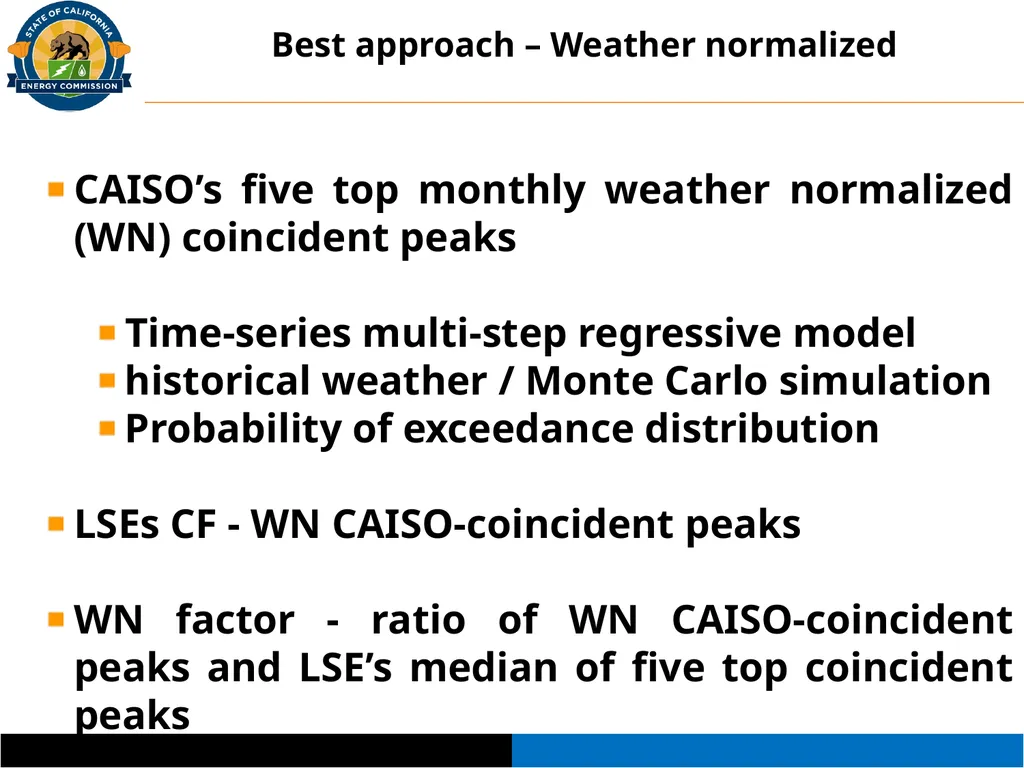 STATE OF CALIFORNIA
ENERGY COMMISSION

Best approach – Weather normalized

CAISO’s five top monthly weather normalized (WN) coincident peaks

Time-series multi-step regressive model
historical weather / Monte Carlo simulation
Probability of exceedance distribution

LSEs CF - WN CAISO-coincident peaks

WN factor - ratio of WN CAISO-coincident peaks and LSE’s median of five top coincident peaks